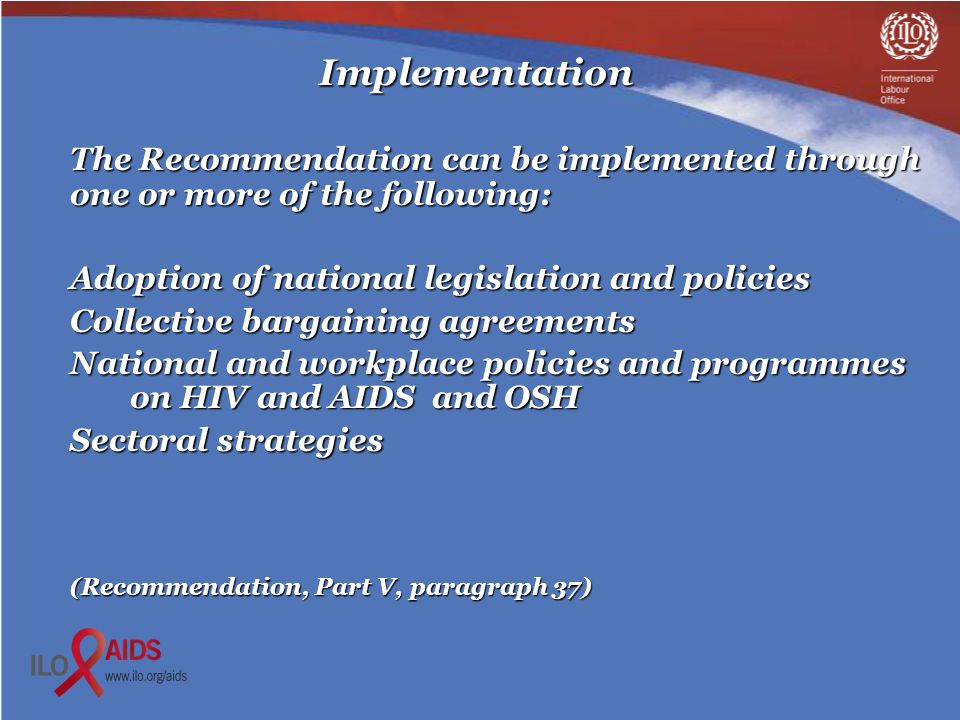 ILO
International Labour Office

Implementation

The Recommendation can be implemented through one or more of the following:

Adoption of national legislation and policies
Collective bargaining agreements
National and workplace policies and programmes on HIV and AIDS and OSH
Sectoral strategies

(Recommendation, Part V, paragraph 37)

ILO AIDS
www.ilo.org/aids